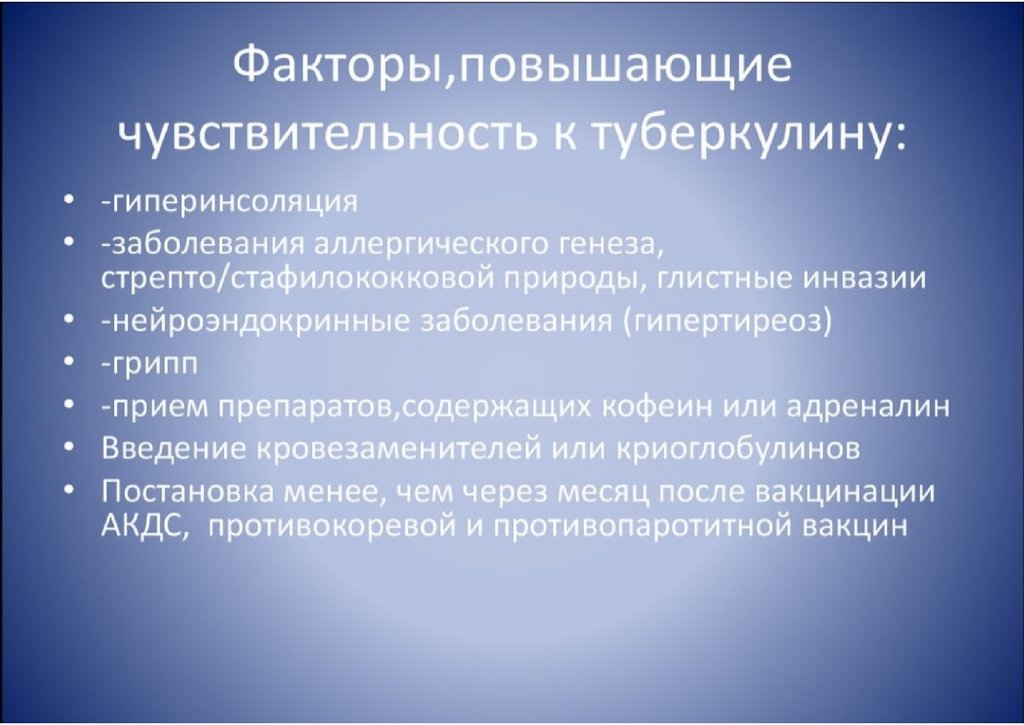 Факторы,повышающие чувствительность к туберкулину:

• -гиперинсоляция
• -заболевания аллергического генеза, стрепто/стафилококковой природы, глистные инвазии
• -нейроэндокринные заболевания (гипертиреоз)
• -грипп
• -прием препаратов,содержащих кофеин или адреналин
• Введение кровезаменителей или криоглобулинов
• Постановка менее, чем через месяц после вакцинации АКДС, противокоревой и противопаротитной вакцин